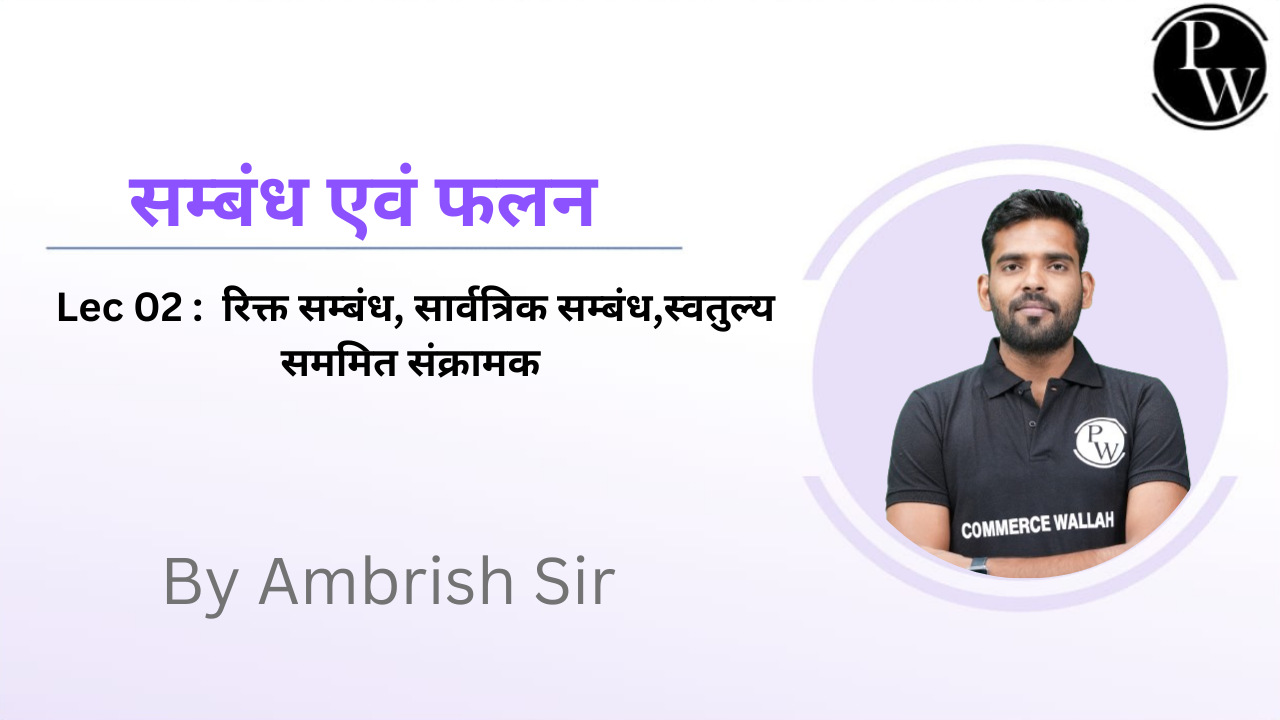 PW

सम्बंध एवं फलन

Lec 02 : रिक्त सम्बंध, सार्वत्रिक सम्बंध,स्वतुल्य सममित संक्रामक

By Ambrish Sir

PW
COMMERCE WALLAH